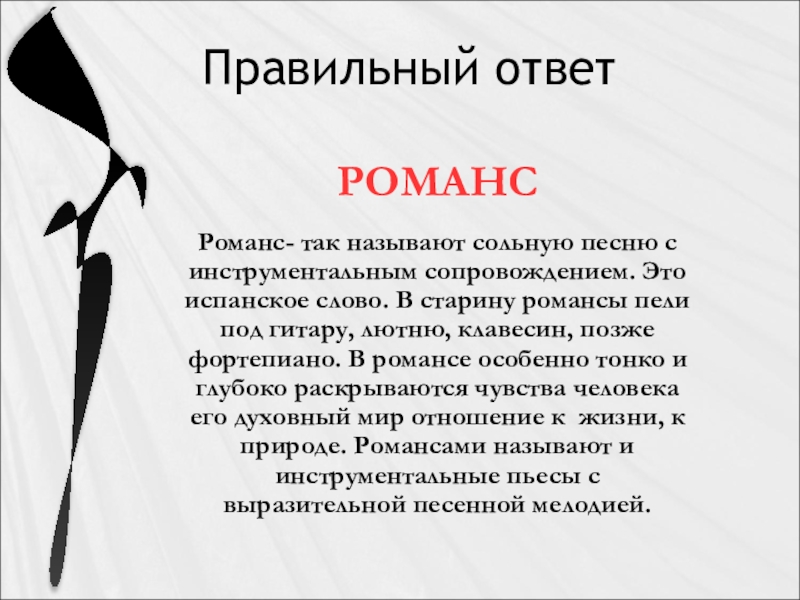 Правильный ответ

РОМАНС

Романс- так называют сольную песню с инструментальным сопровождением. Это испанское слово. В старину романсы пели под гитару, лютню, клавесин, позже фортепиано. В романсе особенно тонко и глубоко раскрываются чувства человека его духовный мир отношение к  жизни, к природе. Романсами называют и инструментальные пьесы с выразительной песенной мелодией.